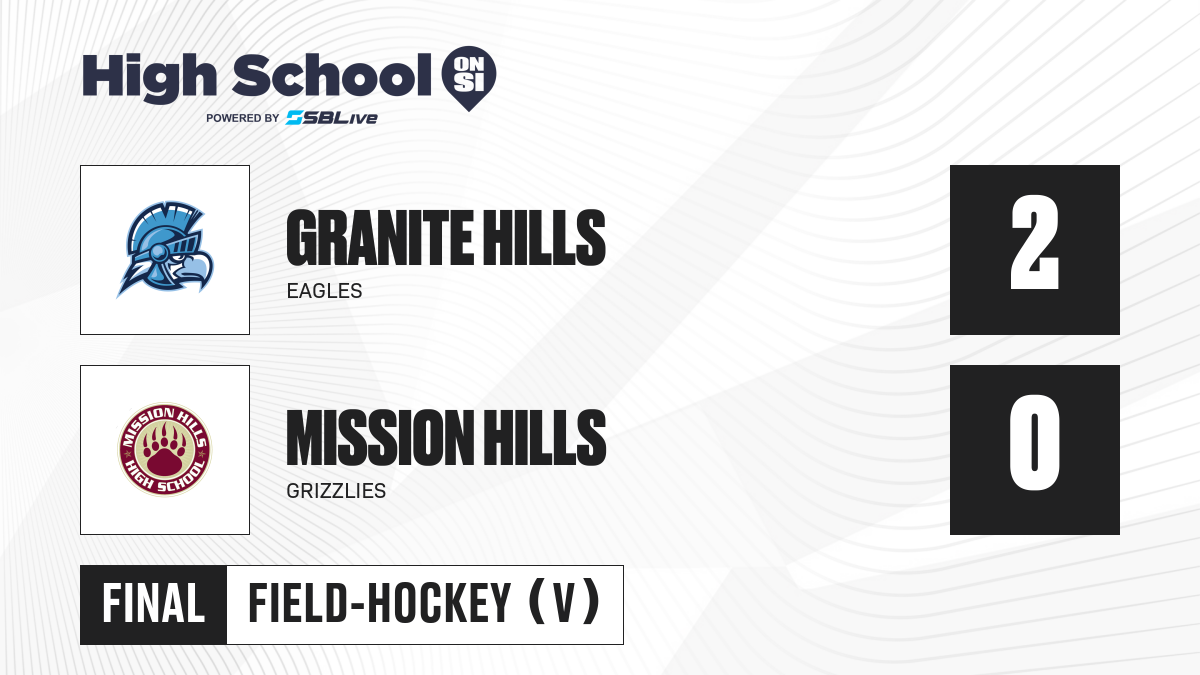 High School ON SI
POWERED BY SBLive

GRANITE HILLS
EAGLES

2

MISSION HILLS HIGH SCHOOL

MISSION HILLS
GRIZZLIES

0

FINAL

FIELD-HOCKEY (V)